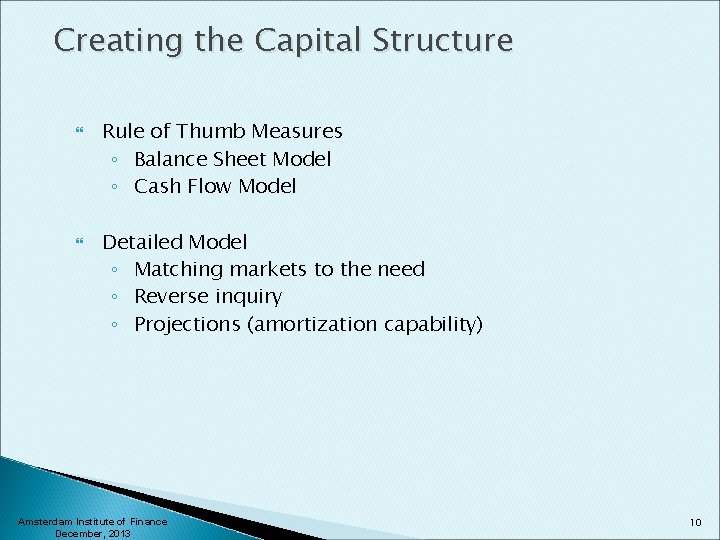 Creating the Capital Structure

Rule of Thumb Measures
◦ Balance Sheet Model
◦ Cash Flow Model

Detailed Model
◦ Matching markets to the need
◦ Reverse inquiry
◦ Projections (amortization capability)

Amsterdam Institute of Finance
December, 2013

10